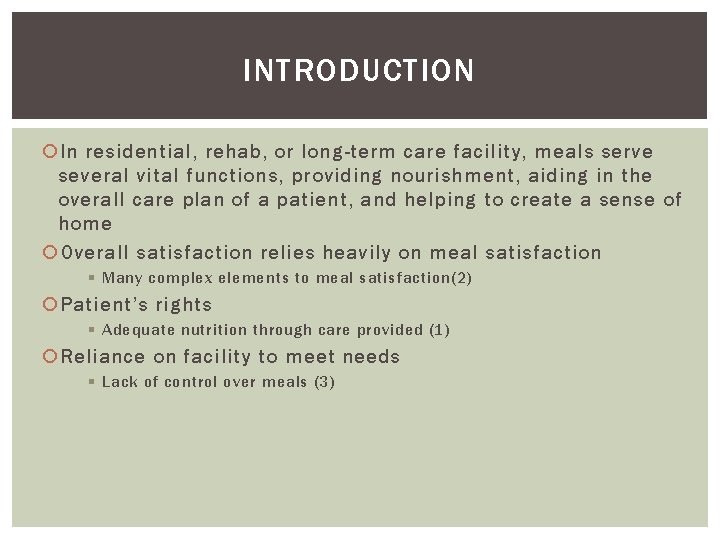 INTRODUCTION

In residential, rehab, or long-term care facility, meals serve several vital functions, providing nourishment, aiding in the overall care plan of a patient, and helping to create a sense of home

Overall satisfaction relies heavily on meal satisfaction

Many complex elements to meal satisfaction(2)

Patient's rights

Adequate nutrition through care provided (1)

Reliance on facility to meet needs

Lack of control over meals (3)